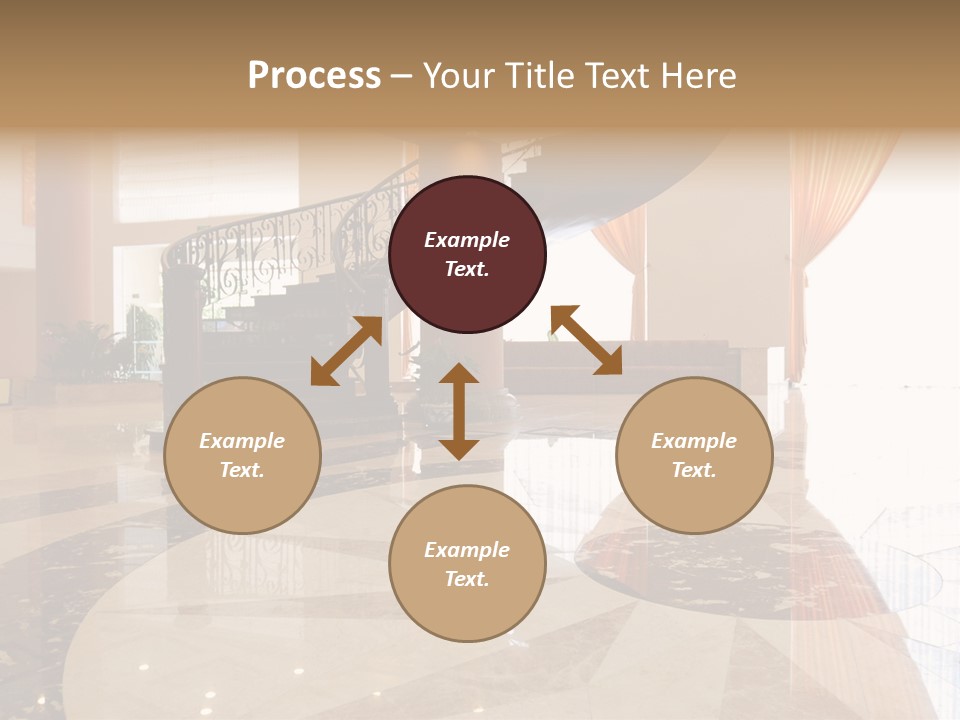 Process – Your Title Text Here

Example Text.

Example Text.

Example Text.

Example Text.